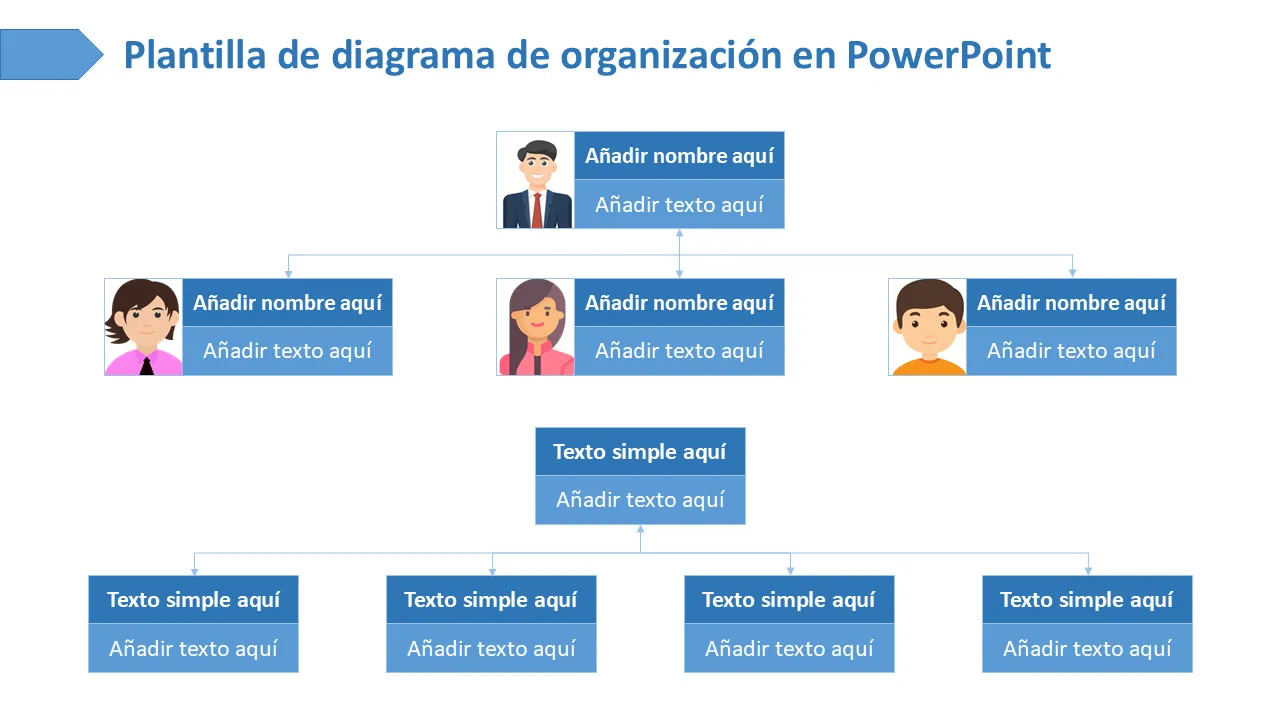 Plantilla de diagrama de organización en PowerPoint

Añadir nombre aquí
Añadir texto aquí

Añadir nombre aquí
Añadir texto aquí

Añadir nombre aquí
Añadir texto aquí

Añadir nombre aquí
Añadir texto aquí

Texto simple aquí
Añadir texto aquí

Texto simple aquí
Añadir texto aquí

Texto simple aquí
Añadir texto aquí

Texto simple aquí
Añadir texto aquí

Texto simple aquí
Añadir texto aquí